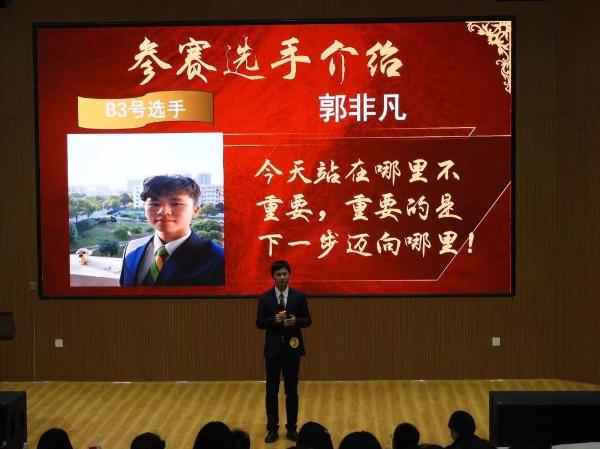 参赛选手介绍

B3号选手

郭非凡

今天站在哪里不重要，重要的是下一步迈向哪里！